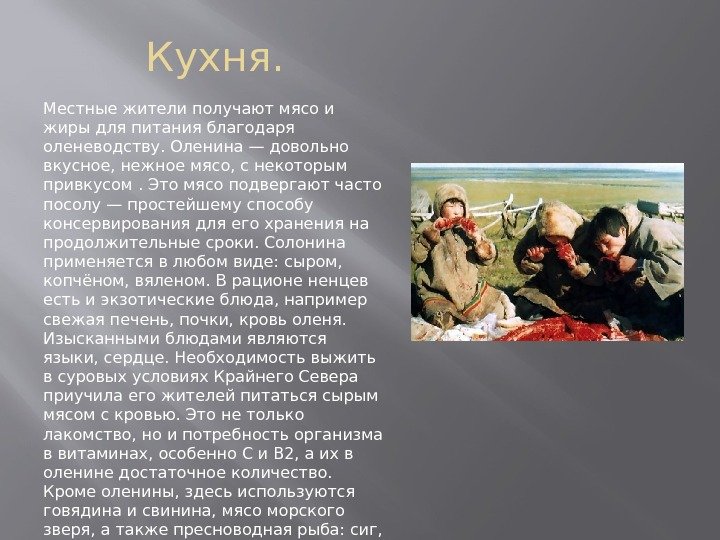 Кухня.

Местные жители получают мясо и жиры для питания благодаря оленеводству. Оленина — довольно вкусное, нежное мясо, с некоторым привкусом . Это мясо подвергают часто посолу — простейшему способу консервирования для его хранения на продолжительные сроки. Солонина применяется в любом виде: сыром, копчёном, вяленом. В рационе ненцев есть и экзотические блюда, например свежая печень, почки, кровь оленя. Изысканными блюдами являются языки, сердце. Необходимость выжить в суровых условиях Крайнего Севера приучила его жителей питаться сырым мясом с кровью. Это не только лакомство, но и потребность организма в витаминах, особенно С и В2, а их в оленине достаточное количество. Кроме оленины, здесь используются говядина и свинина, мясо морского зверя, а также пресноводная рыба: сиг,